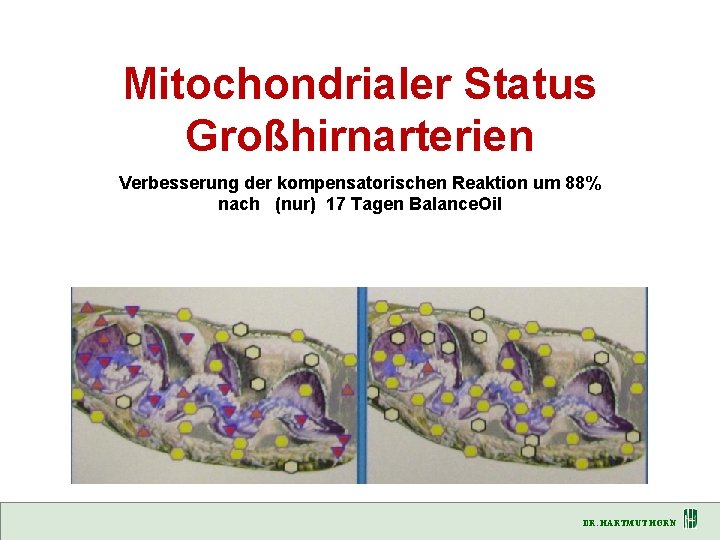 Mitochondrialer Status
Großhirnarterien

Verbesserung der kompensatorischen Reaktion um 88%
nach (nur) 17 Tagen BalanceOil

DR. HARTMUT HORN